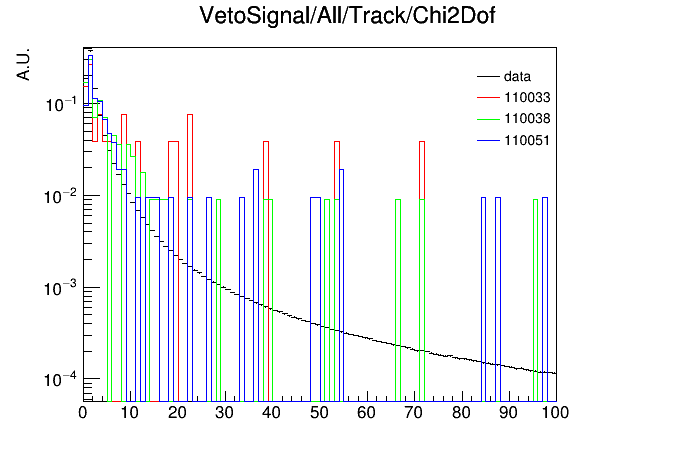 VetoSignal/All/Track/Chi2Dof

A.U.

data
110033
110038
110051

$10^{-1}$
$10^{-2}$
$10^{-3}$
$10^{-4}$

0 10 20 30 40 50 60 70 80 90 100